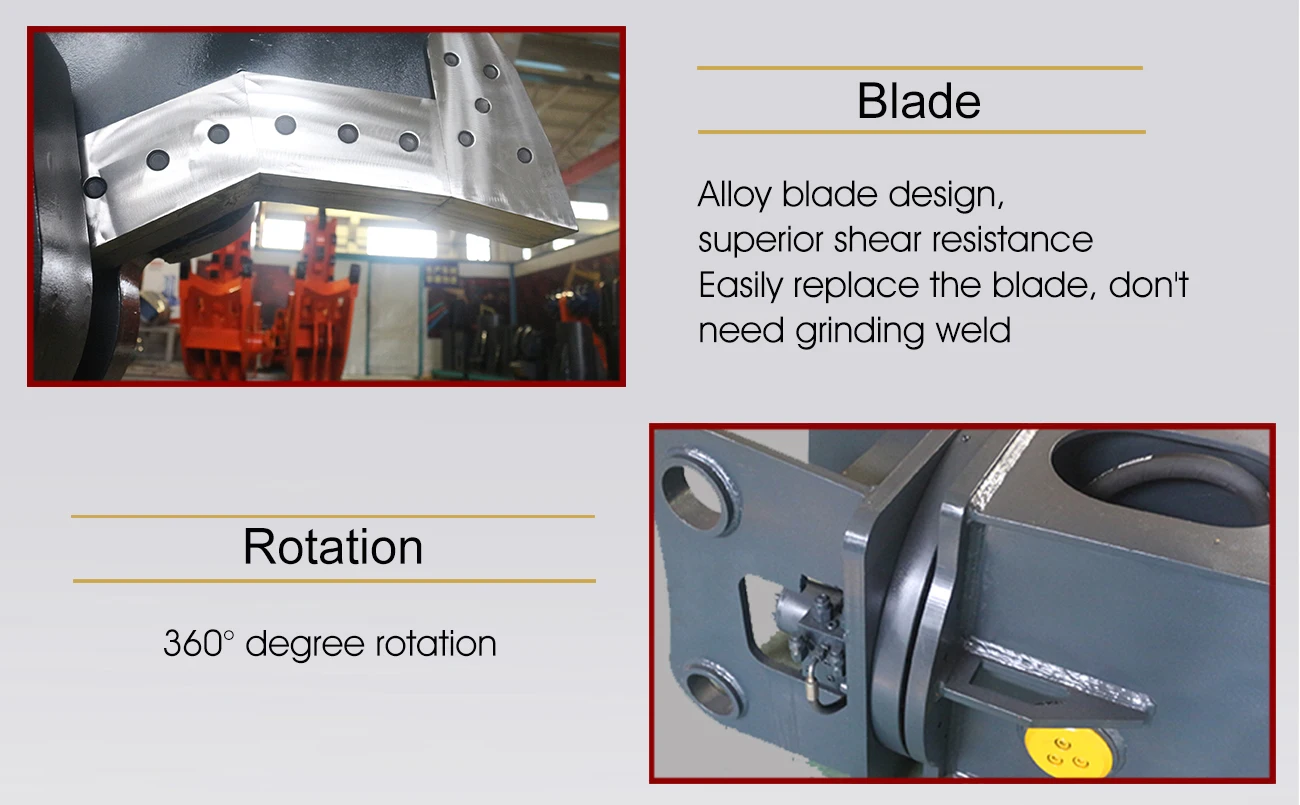 Blade

Alloy blade design, superior shear resistance Easily replace the blade, don't need grinding weld

Rotation

360° degree rotation